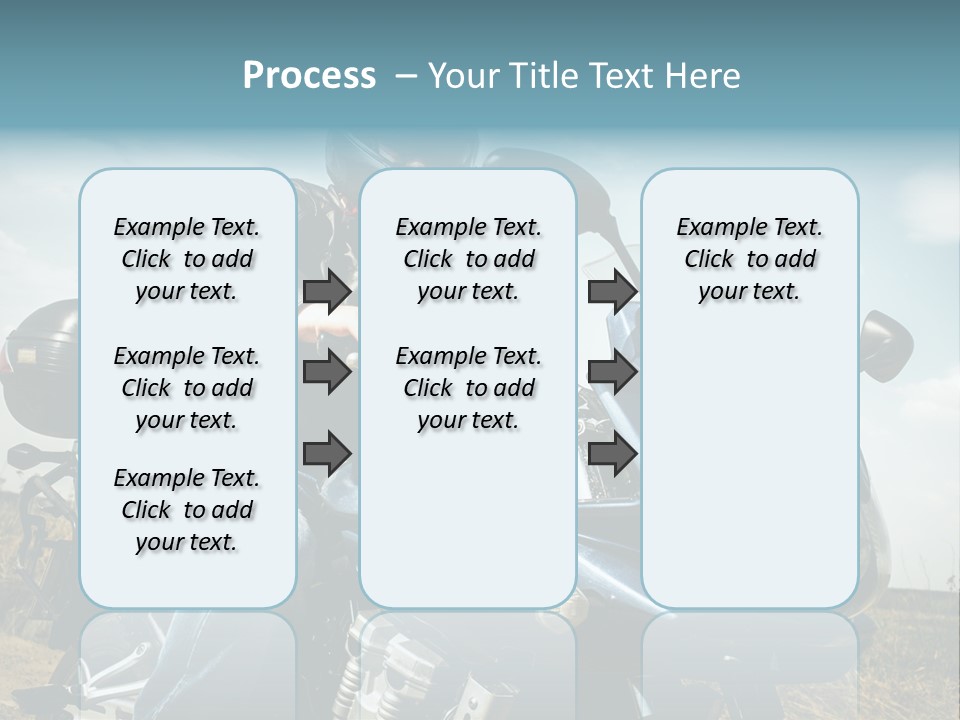 Process – Your Title Text Here

Example Text. Click to add your text.

Example Text. Click to add your text.

Example Text. Click to add your text.

Example Text. Click to add your text.

Example Text. Click to add your text.

Example Text. Click to add your text.